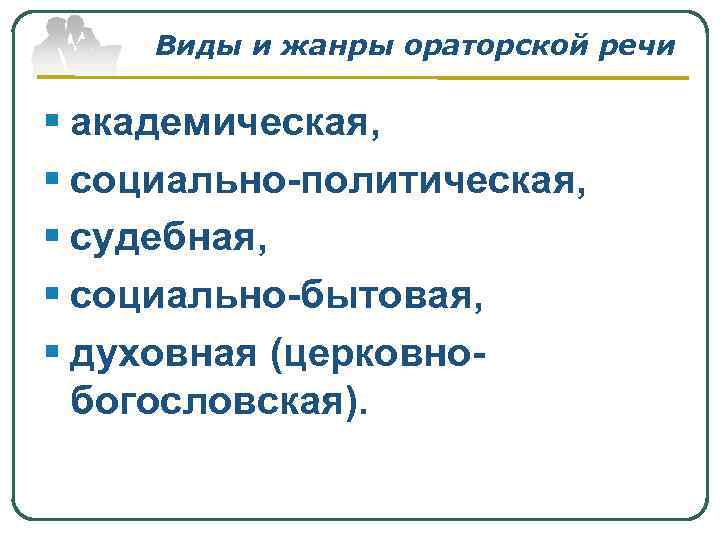 Виды и жанры ораторской речи

- академическая,
- социально-политическая,
- судебная,
- социально-бытовая,
- духовная (церковно-богословская).